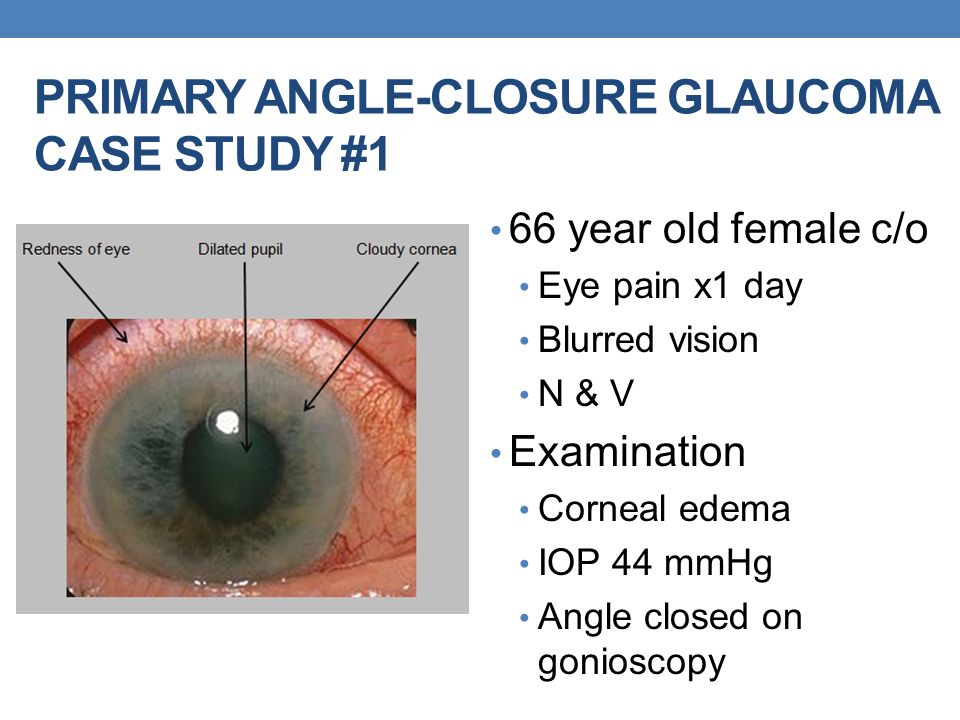 PRIMARY ANGLE-CLOSURE GLAUCOMA CASE STUDY #1

Redness of eye
Dilated pupil
Cloudy cornea

• 66 year old female c/o
• Eye pain x1 day
• Blurred vision
• N & V
• Examination
• Corneal edema
• IOP 44 mmHg
• Angle closed on gonioscopy